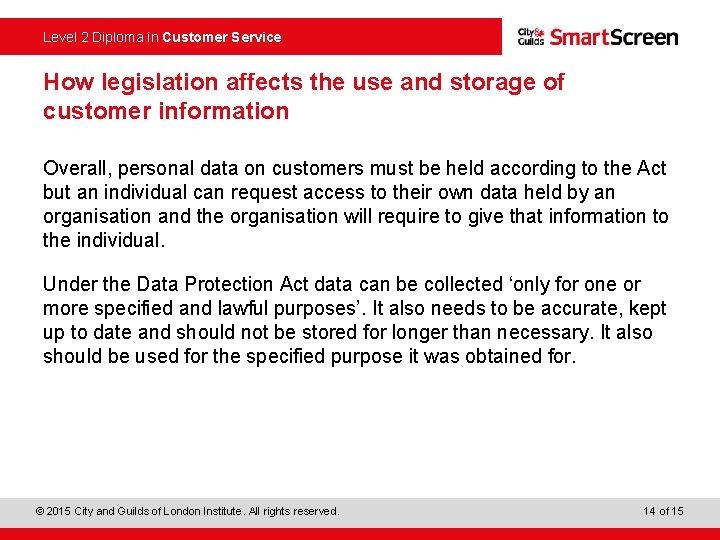 Level 2 Diploma in Customer Service

City & Guilds SmartScreen

How legislation affects the use and storage of customer information

Overall, personal data on customers must be held according to the Act but an individual can request access to their own data held by an organisation and the organisation will require to give that information to the individual.

Under the Data Protection Act data can be collected ‘only for one or more specified and lawful purposes’. It also needs to be accurate, kept up to date and should not be stored for longer than necessary. It also should be used for the specified purpose it was obtained for.

© 2015 City and Guilds of London Institute. All rights reserved.

14 of 15